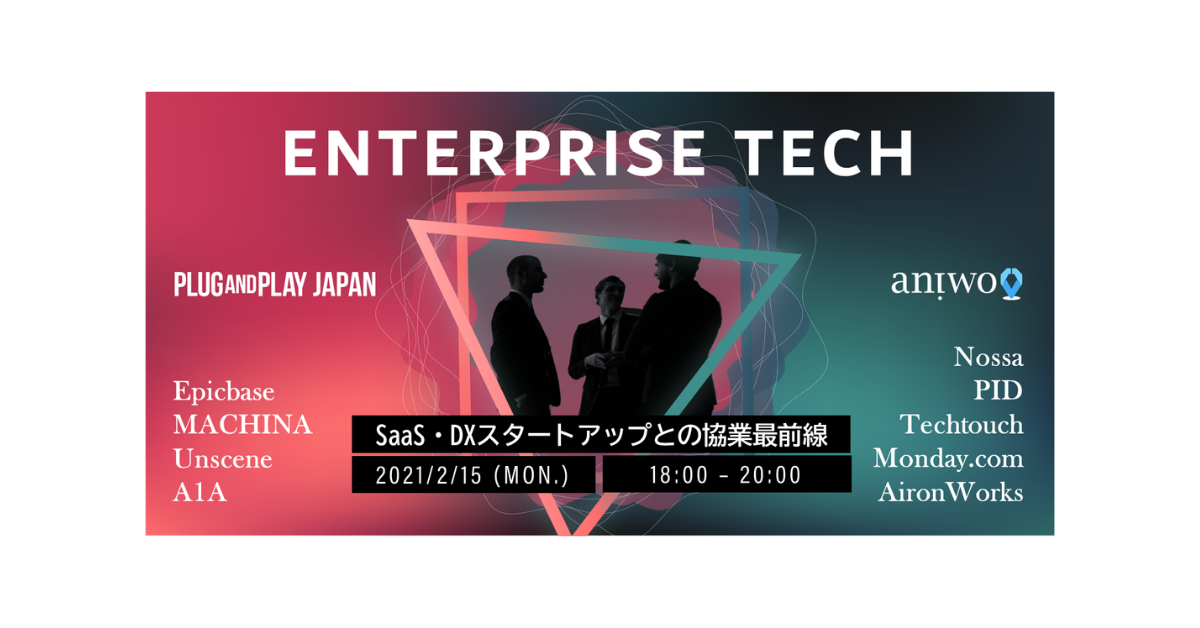 ENTERPRISE TECH

PLUG AND PLAY JAPAN

aniwo

Epicbase
MACHINA
Unscene
A1A

SaaS・DXスタートアップとの協業最前線

2021/2/15 (MON.)

18:00 - 20:00

Nossa
PID
Techtouch
Monday.com
AironWorks